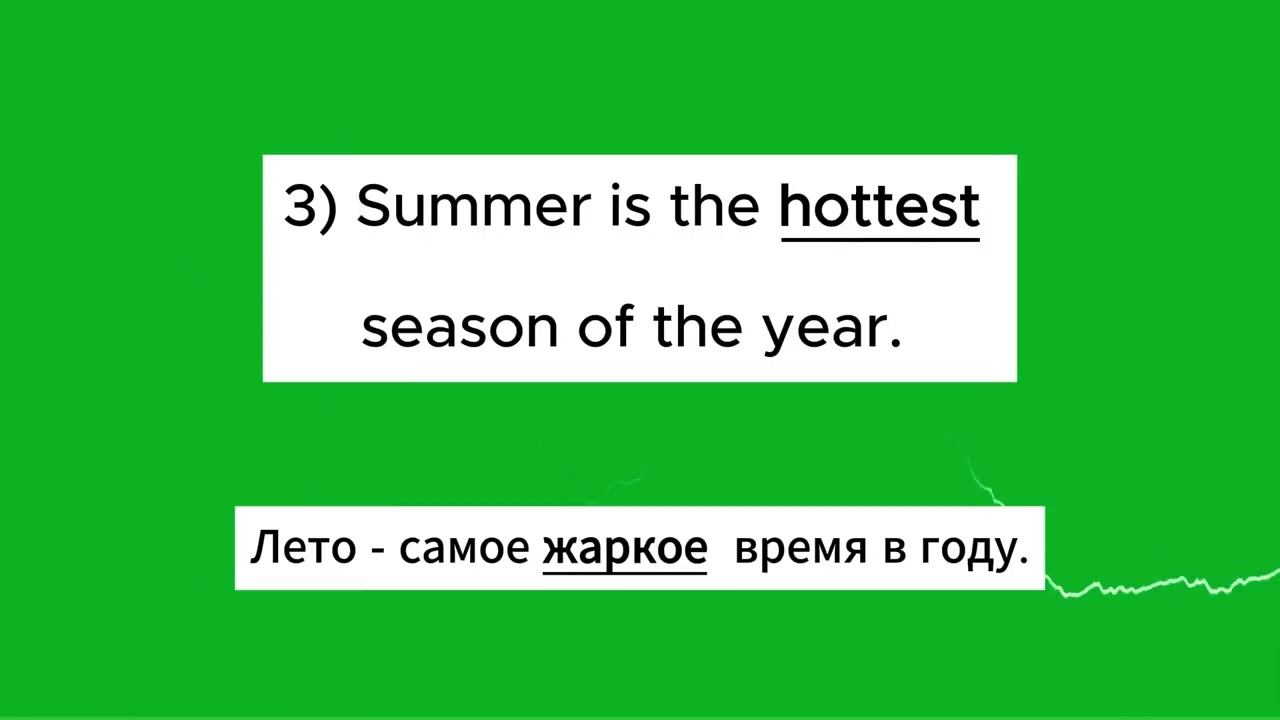 3) Summer is the hottest season of the year.

Лето - самое жаркое время в году.